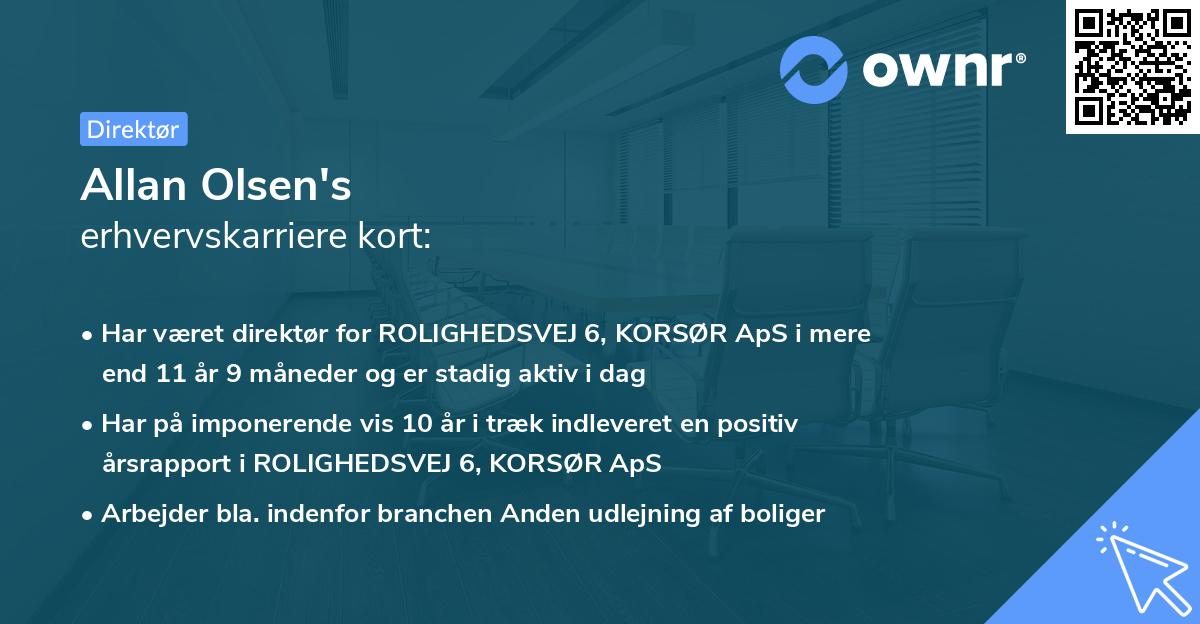 ownr®

Direktør

Allan Olsen's
erhvervskarriere kort:

• Har været direktør for ROLIGHEDSVEJ 6, KORSØR ApS i mere end 11 år 9 måneder og er stadig aktiv i dag

• Har på imponerende vis 10 år i træk indleveret en positiv årsrapport i ROLIGHEDSVEJ 6, KORSØR ApS

• Arbejder bla. indenfor branchen Anden udlejning af boliger